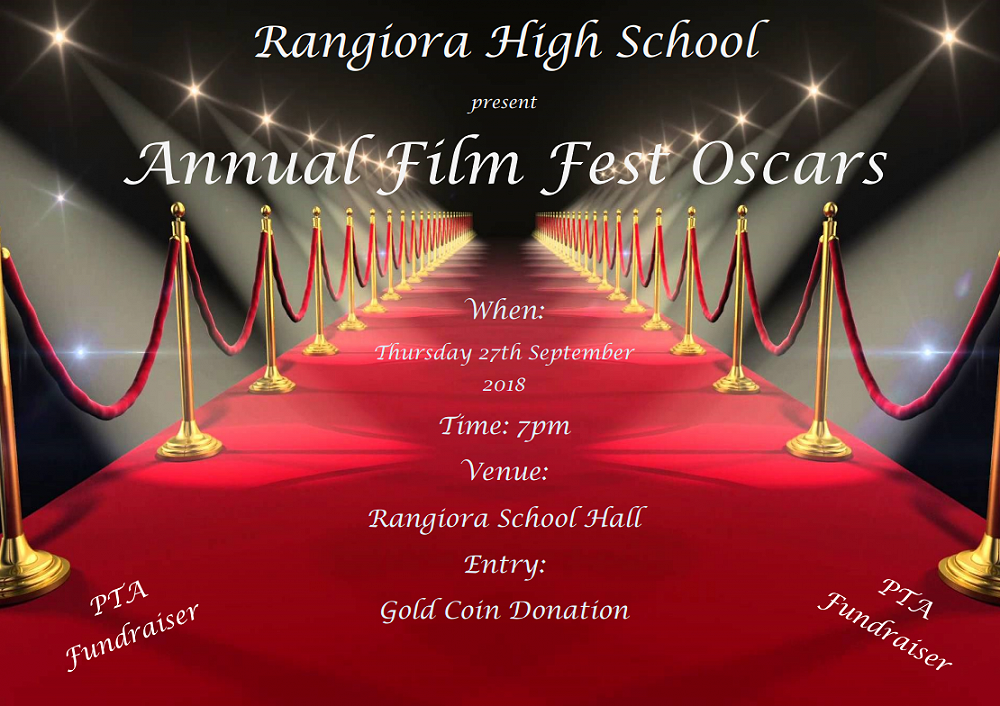 Rangiora High School

present

Annual Film Fest Oscars

When:

Thursday 27th September 2018

Time: 7pm

Venue:

Rangiora School Hall

Entry:

Gold Coin Donation

PTA Fundraiser

PTA Fundraiser